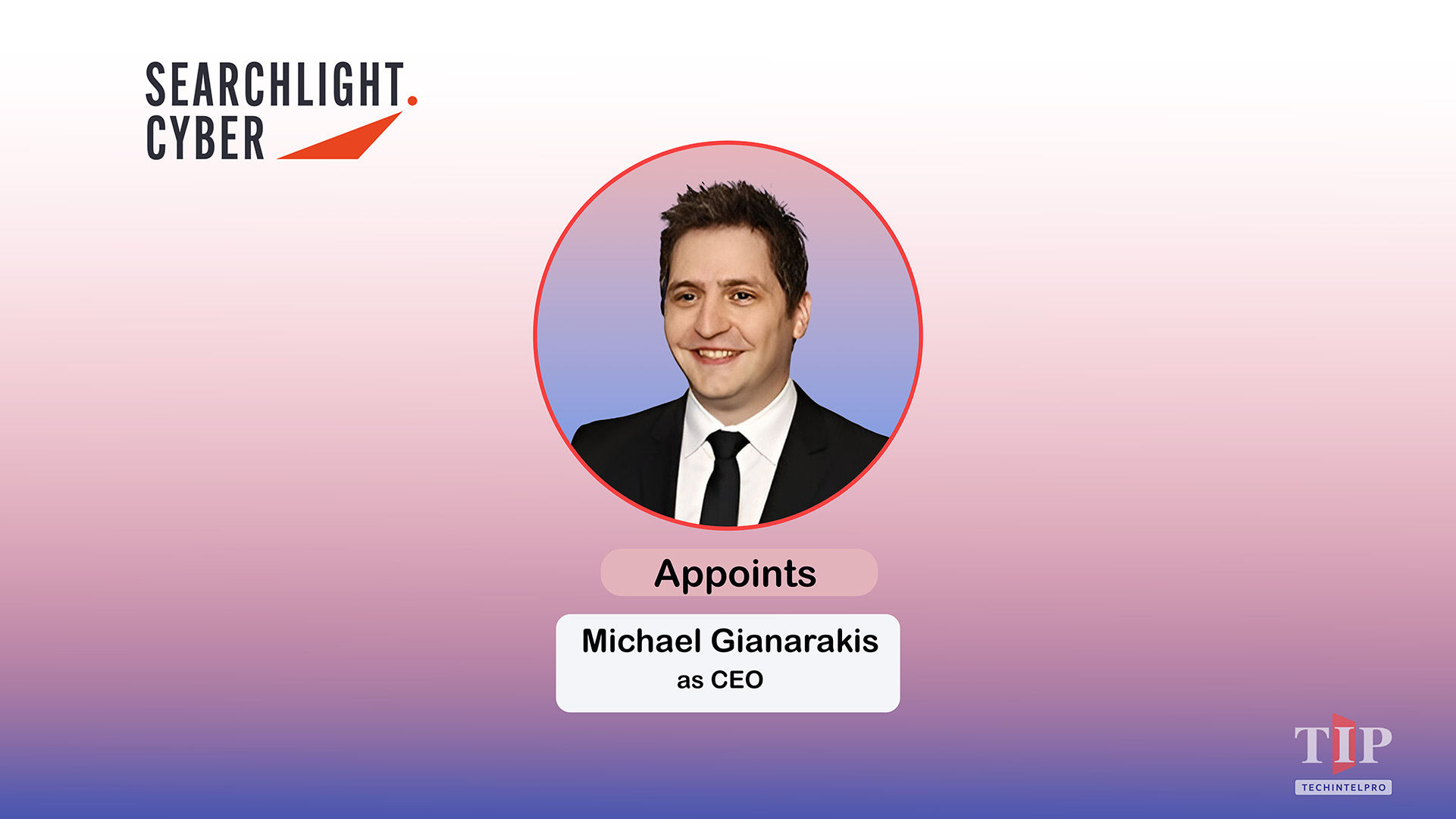 SEARCHLIGHT.
CYBER

Appoints

Michael Gianarakis
as CEO

TIP
TECHINTELPRO